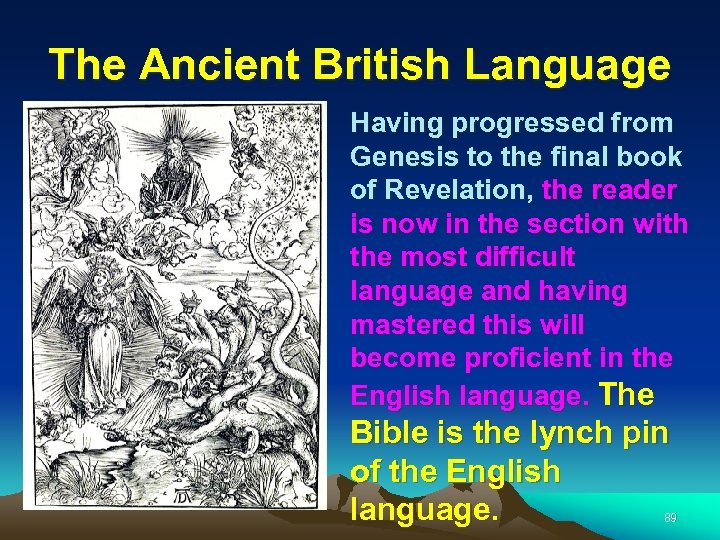 The Ancient British Language

Having progressed from Genesis to the final book of Revelation, the reader is now in the section with the most difficult language and having mastered this will become proficient in the English language. The Bible is the lynch pin of the English language.

89